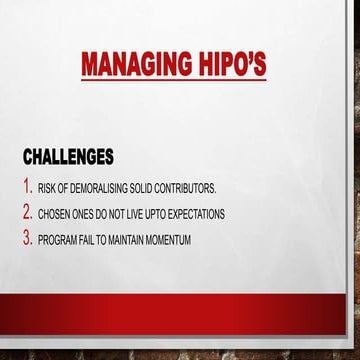 MANAGING HIPO'S

CHALLENGES

1. RISK OF DEMORALISING SOLID CONTRIBUTORS.
2. CHOSEN ONES DO NOT LIVE UPTO EXPECTATIONS
3. PROGRAM FAIL TO MAINTAIN MOMENTUM